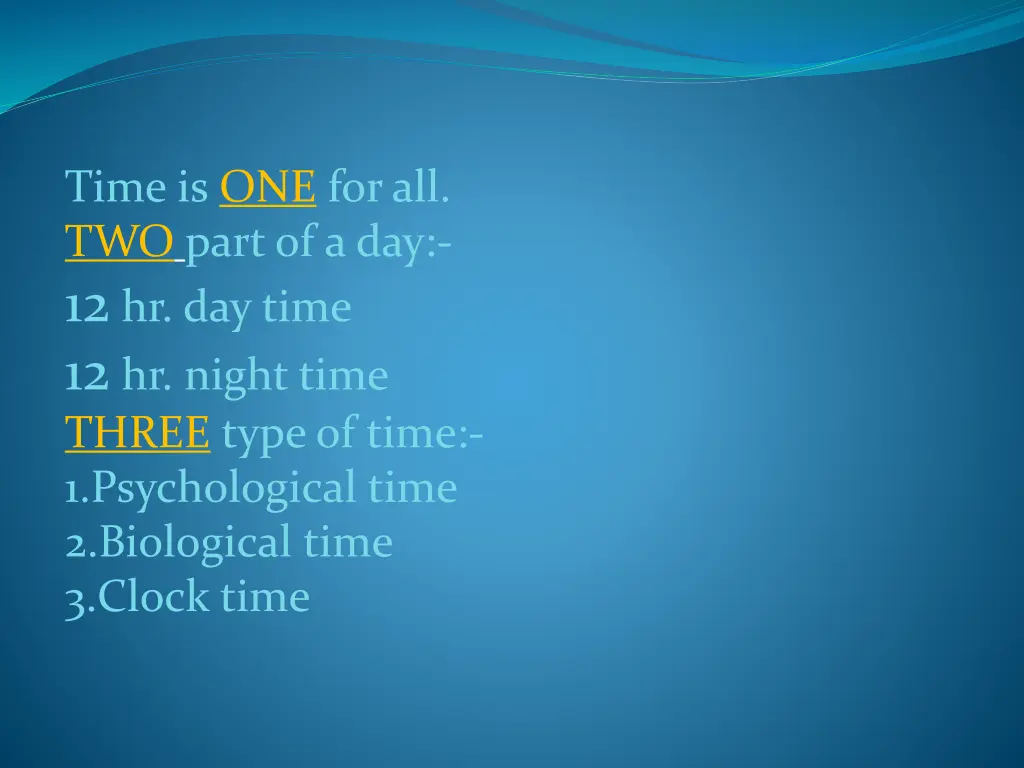 Time is ONE for all.
TWO part of a day:-
12 hr. day time
12 hr. night time
THREE type of time:-
1.Psychological time
2.Biological time
3.Clock time